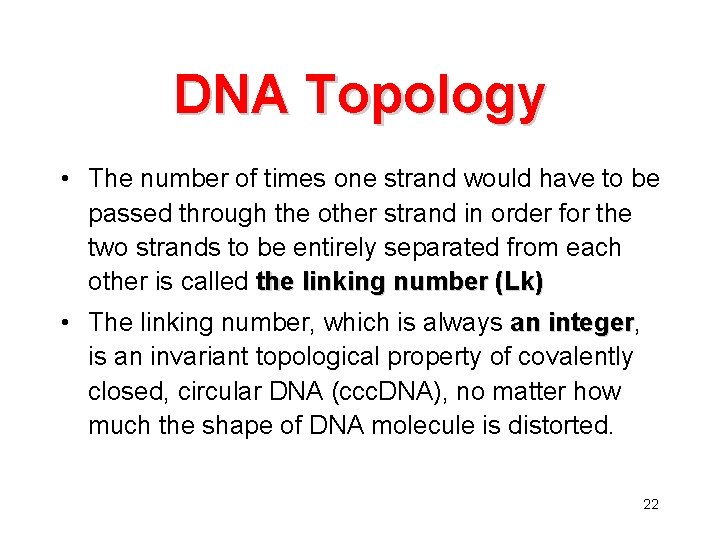 DNA Topology

• The number of times one strand would have to be passed through the other strand in order for the two strands to be entirely separated from each other is called the linking number (Lk)

• The linking number, which is always an integer, is an invariant topological property of covalently closed, circular DNA (cccDNA), no matter how much the shape of DNA molecule is distorted.

22